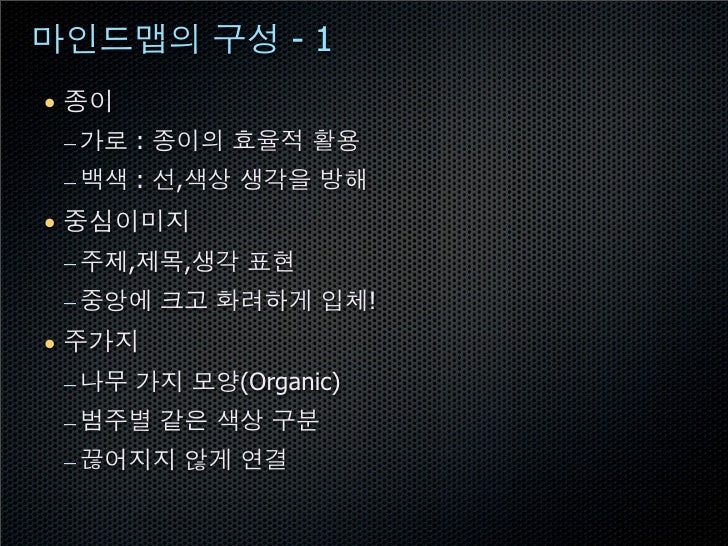 마인드맵의 구성 - 1

• 종이
– 가로 : 종이의 효율적 활용
– 백색 : 선,색상 생각을 방해

• 중심이미지
– 주제,제목,생각 표현
– 중앙에 크고 화려하게 입체!

• 주가지
– 나무 가지 모양(Organic)
– 범주별 같은 색상 구분
– 끊어지지 않게 연결